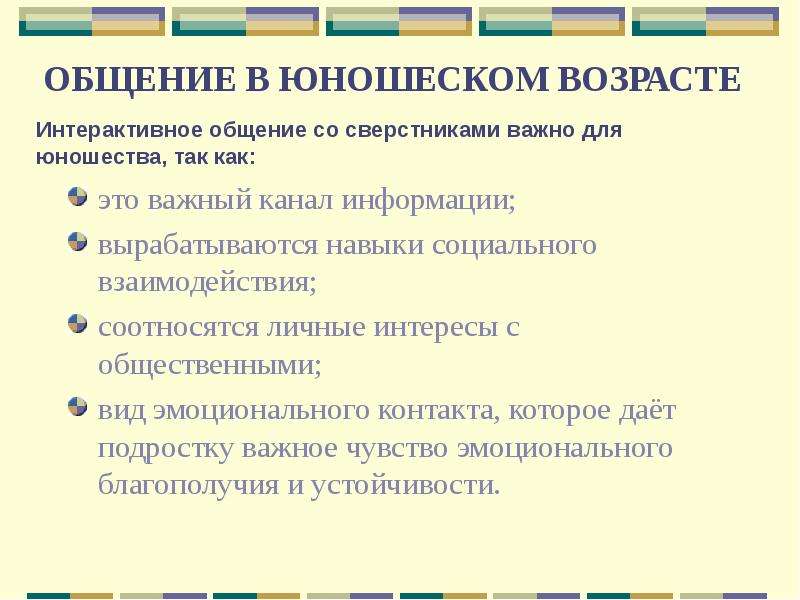 ОБЩЕНИЕ В ЮНОШЕСКОМ ВОЗРАСТЕ

Интерактивное общение со сверстниками важно для юношества, так как:

• это важный канал информации;
• вырабатываются навыки социального взаимодействия;
• соотносятся личные интересы с общественными;
• вид эмоционального контакта, которое даёт подростку важное чувство эмоционального благополучия и устойчивости.